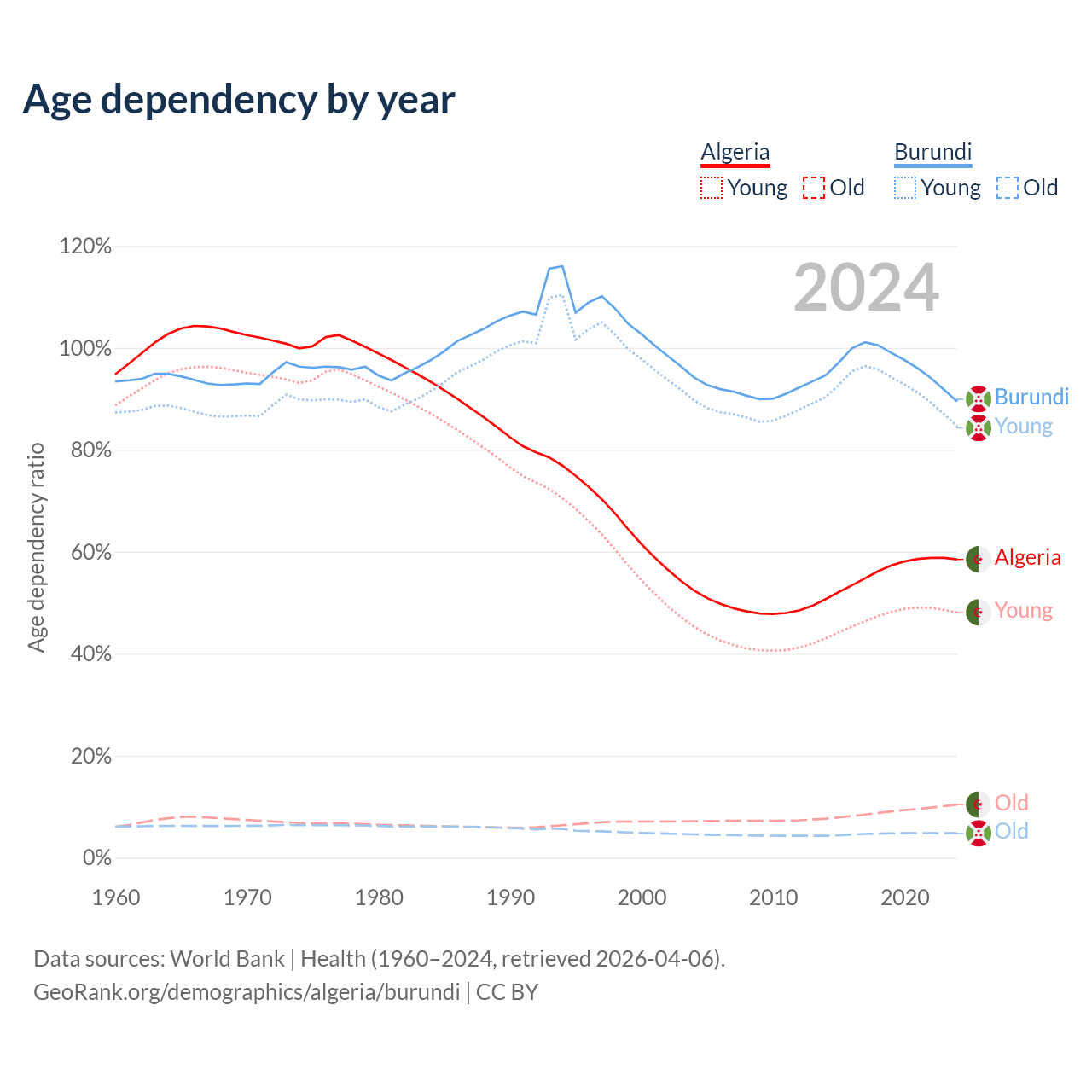 Age dependency by year

Algeria
Young Old

Burundi
Young Old

2024

120%
100%
80%
60%
40%
20%
0%

Age dependency ratio

Burundi
Young
Algeria
Young
Old
Old

1960 1970 1980 1990 2000 2010 2020

Data sources: World Bank | Health (1960–2024, retrieved 2026-04-06).
GeoRank.org/demographics/algeria/burundi | CC BY